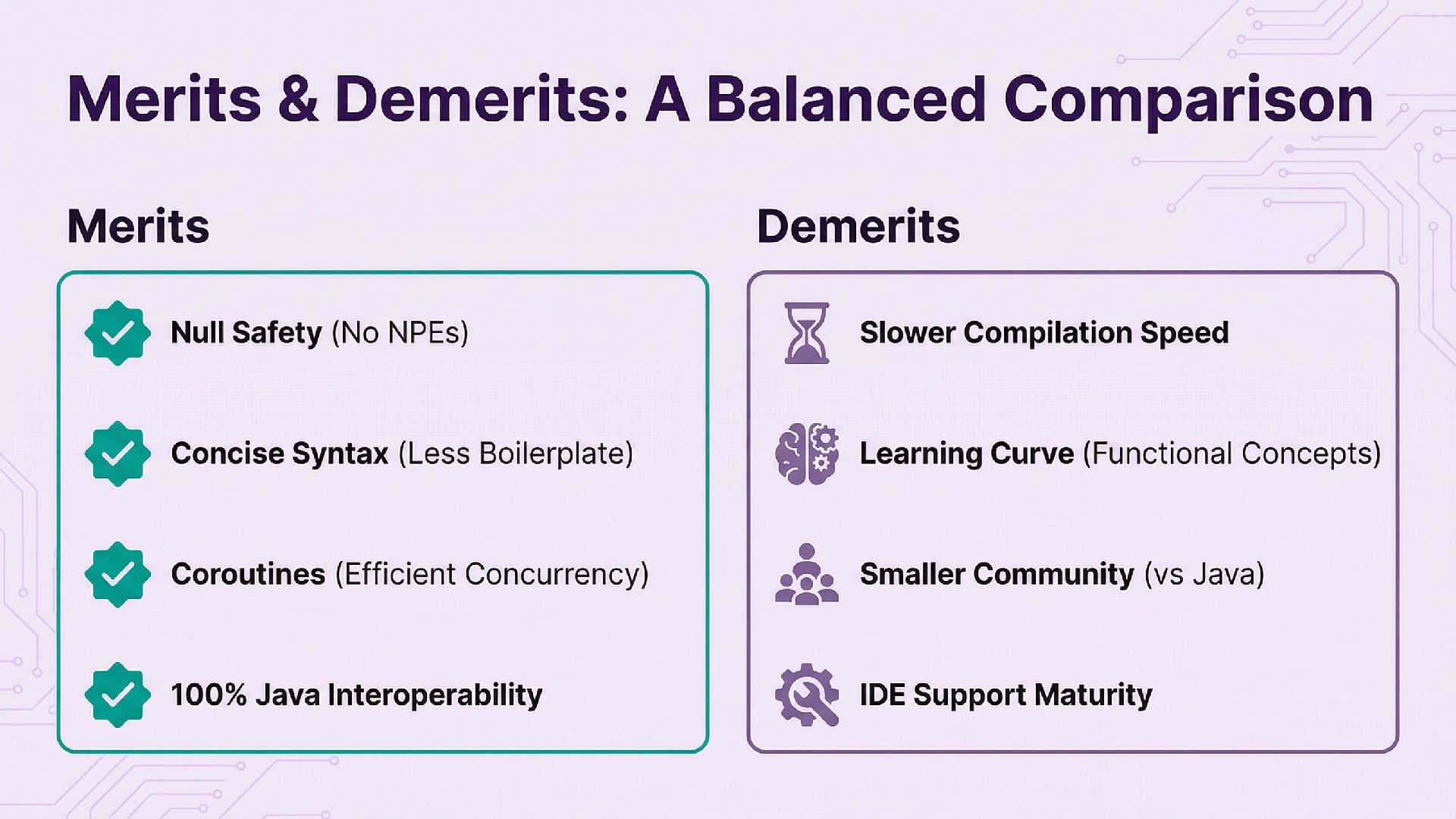 Merits & Demerits: A Balanced Comparison

Merits

Null Safety (No NPEs)

Concise Syntax (Less Boilerplate)

Coroutines (Efficient Concurrency)

100% Java Interoperability

Demerits

Slower Compilation Speed

Learning Curve (Functional Concepts)

Smaller Community (vs Java)

IDE Support Maturity